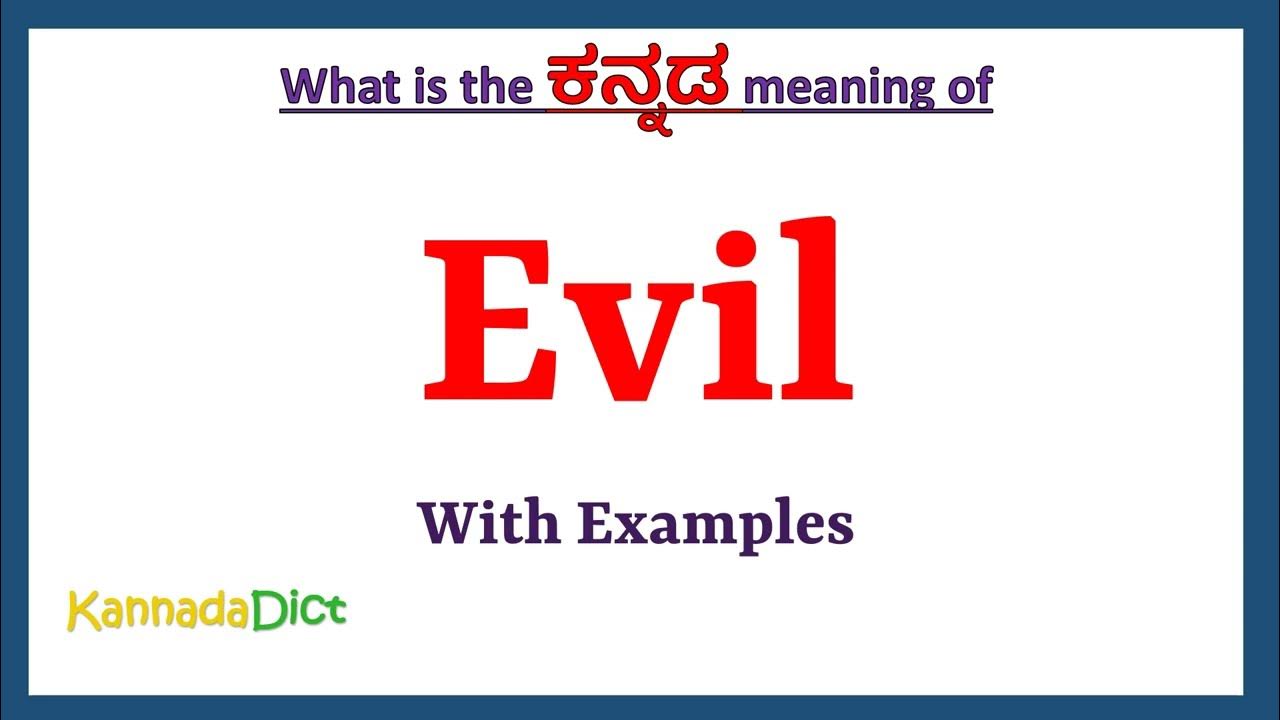 What is the ಕನ್ನಡ meaning of

Evil

With Examples

KannadaDict